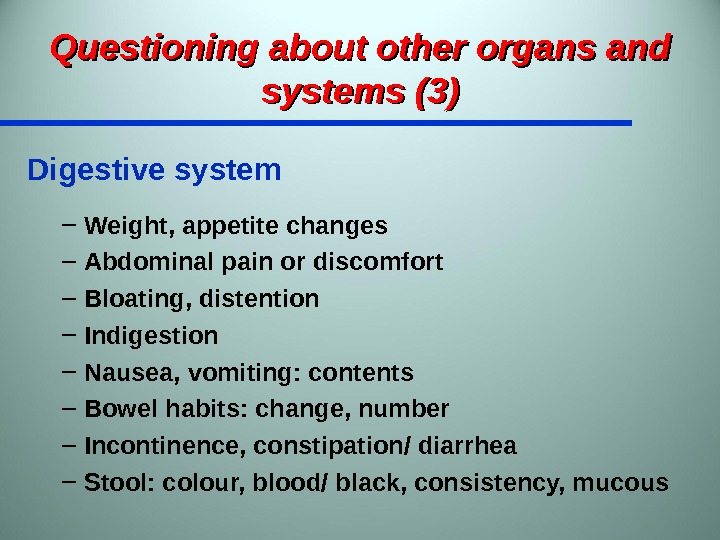 Questioning about other organs and systems (3)

Digestive system

– Weight, appetite changes
– Abdominal pain or discomfort
– Bloating, distention
– Indigestion
– Nausea, vomiting: contents
– Bowel habits: change, number
– Incontinence, constipation/ diarrhea
– Stool: colour, blood/ black, consistency, mucous